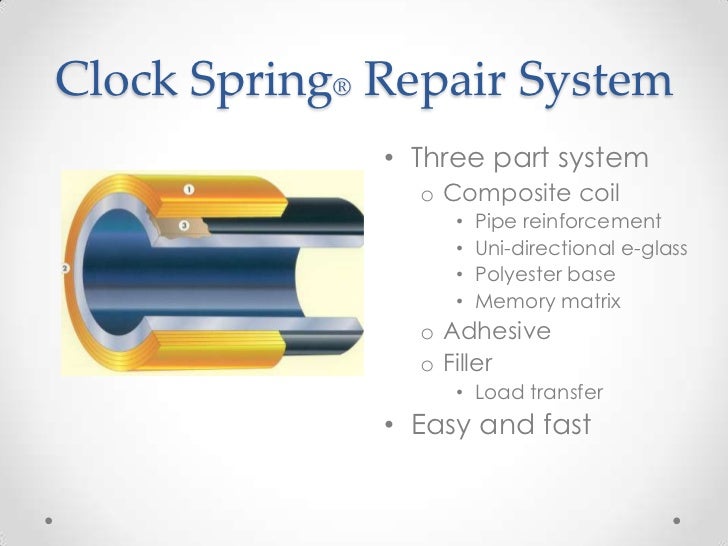 Clock Spring® Repair System

1
3
2

• Three part system
  o Composite coil
    • Pipe reinforcement
    • Uni-directional e-glass
    • Polyester base
    • Memory matrix
  o Adhesive
  o Filler
    • Load transfer
• Easy and fast